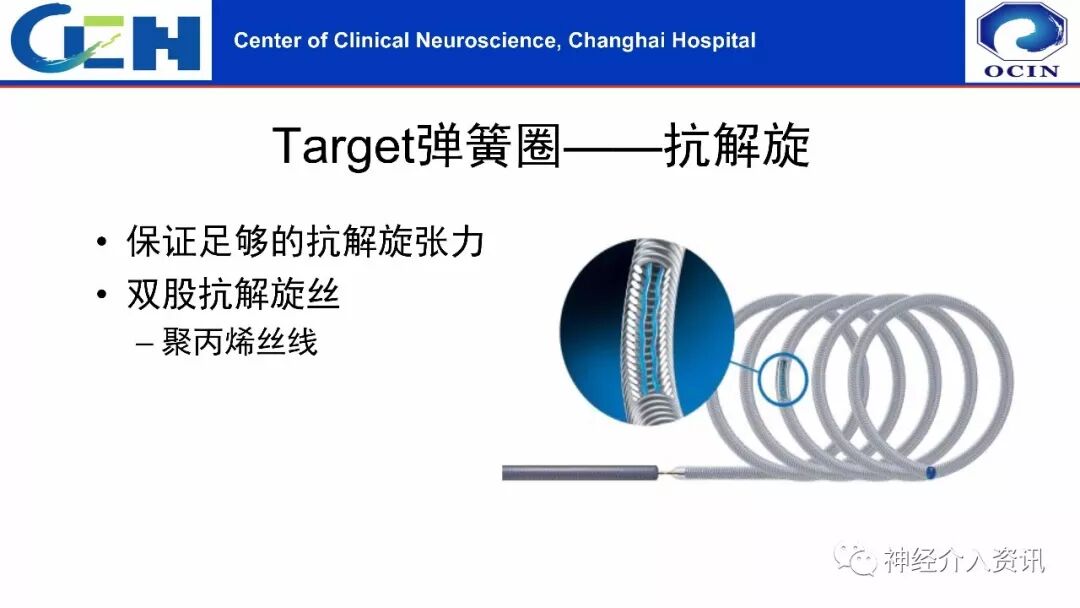 CCN

Center of Clinical Neuroscience, Changhai Hospital

OCIN

Target弹簧圈——抗解旋

• 保证足够的抗解旋张力
• 双股抗解旋丝
– 聚丙烯丝线

神经介入资讯